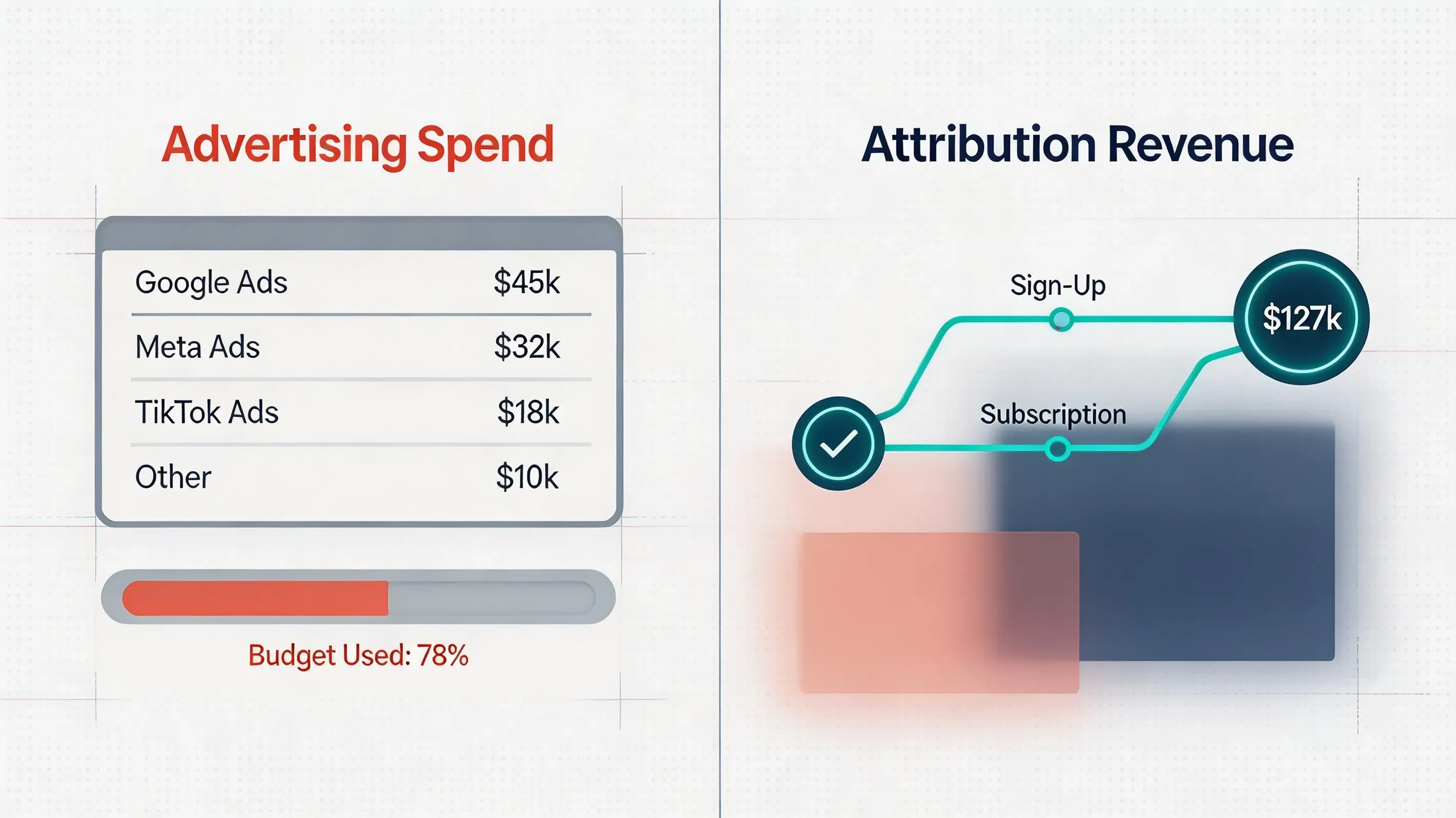 Advertising Spend

| Google Ads | \$45k |
|---|---|
| Meta Ads | \$32k |
| TikTok Ads | \$18k |
| Other | \$10k |

Budget Used: 78%

Attribution Revenue

Sign-Up

\$127k

Subscription